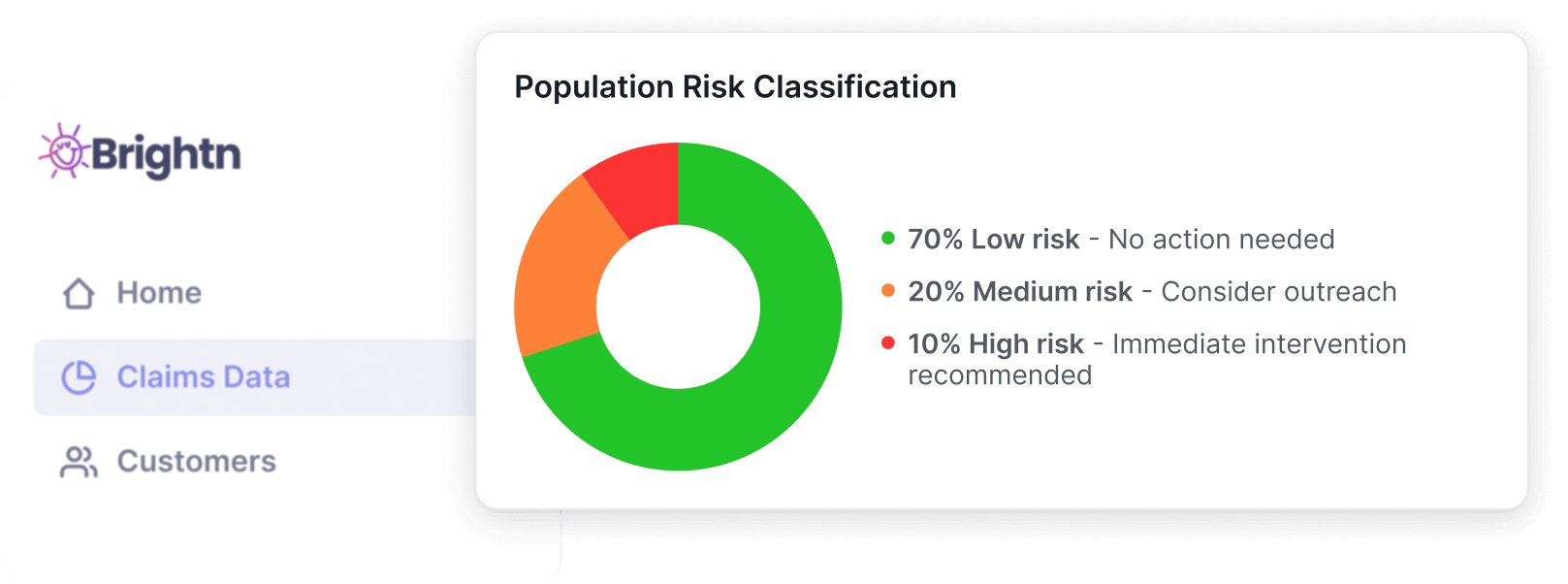 Brightn

Home

Claims Data

Customers

Population Risk Classification

70% Low risk - No action needed

20% Medium risk - Consider outreach

10% High risk - Immediate intervention recommended